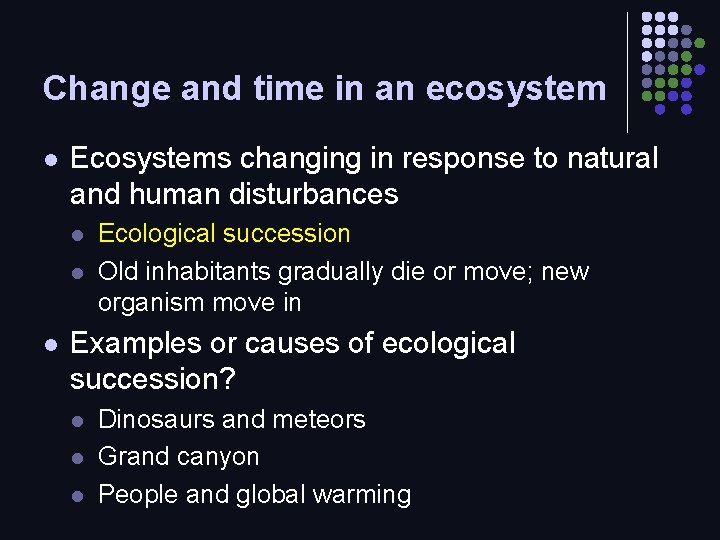 Change and time in an ecosystem

- Ecosystems changing in response to natural and human disturbances
  - Ecological succession
  - Old inhabitants gradually die or move; new organism move in
- Examples or causes of ecological succession?
  - Dinosaurs and meteors
  - Grand canyon
  - People and global warming